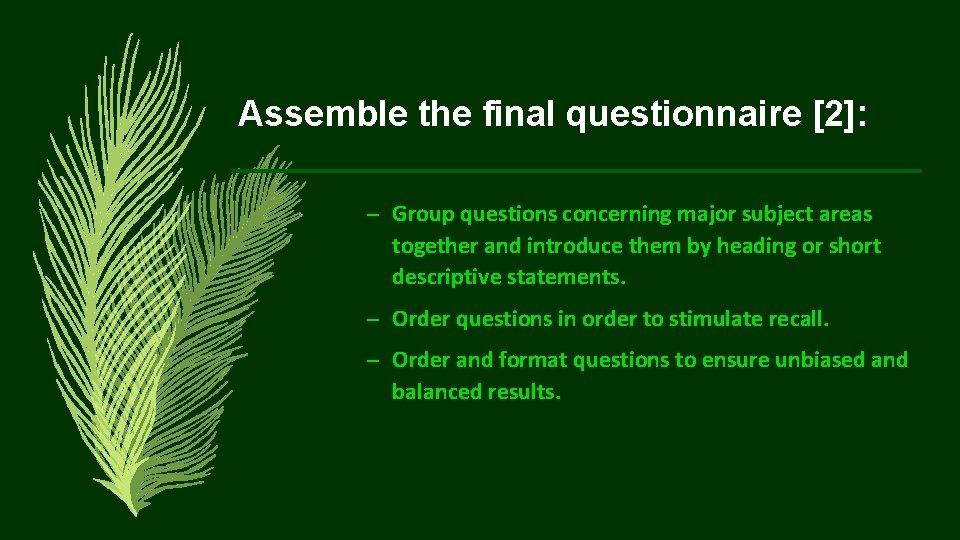 Assemble the final questionnaire [2]:

– Group questions concerning major subject areas together and introduce them by heading or short descriptive statements.

– Order questions in order to stimulate recall.

– Order and format questions to ensure unbiased and balanced results.